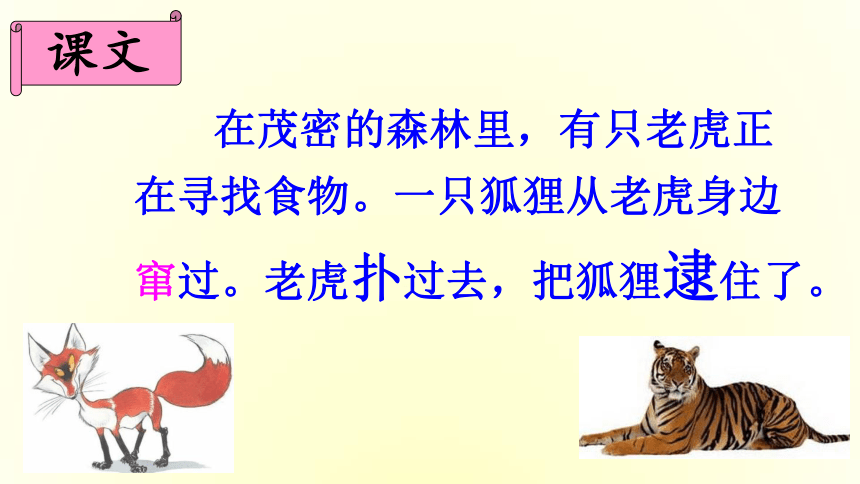 课文

在茂密的森林里，有只老虎正在寻找食物。一只狐狸从老虎身边窜过。老虎扑过去，把狐狸逮住了。